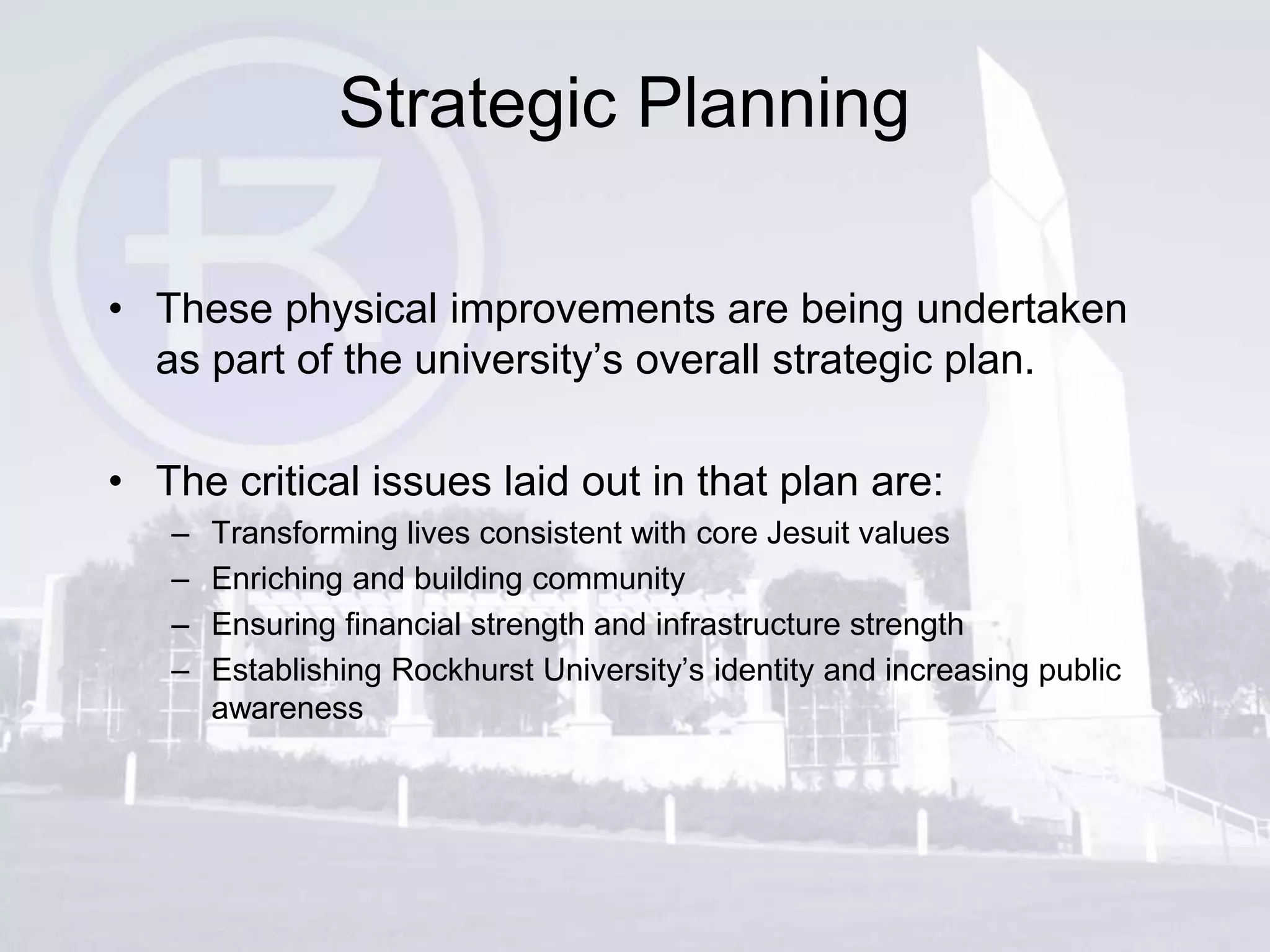 Strategic Planning

• These physical improvements are being undertaken as part of the university’s overall strategic plan.

• The critical issues laid out in that plan are:
– Transforming lives consistent with core Jesuit values
– Enriching and building community
– Ensuring financial strength and infrastructure strength
– Establishing Rockhurst University’s identity and increasing public awareness